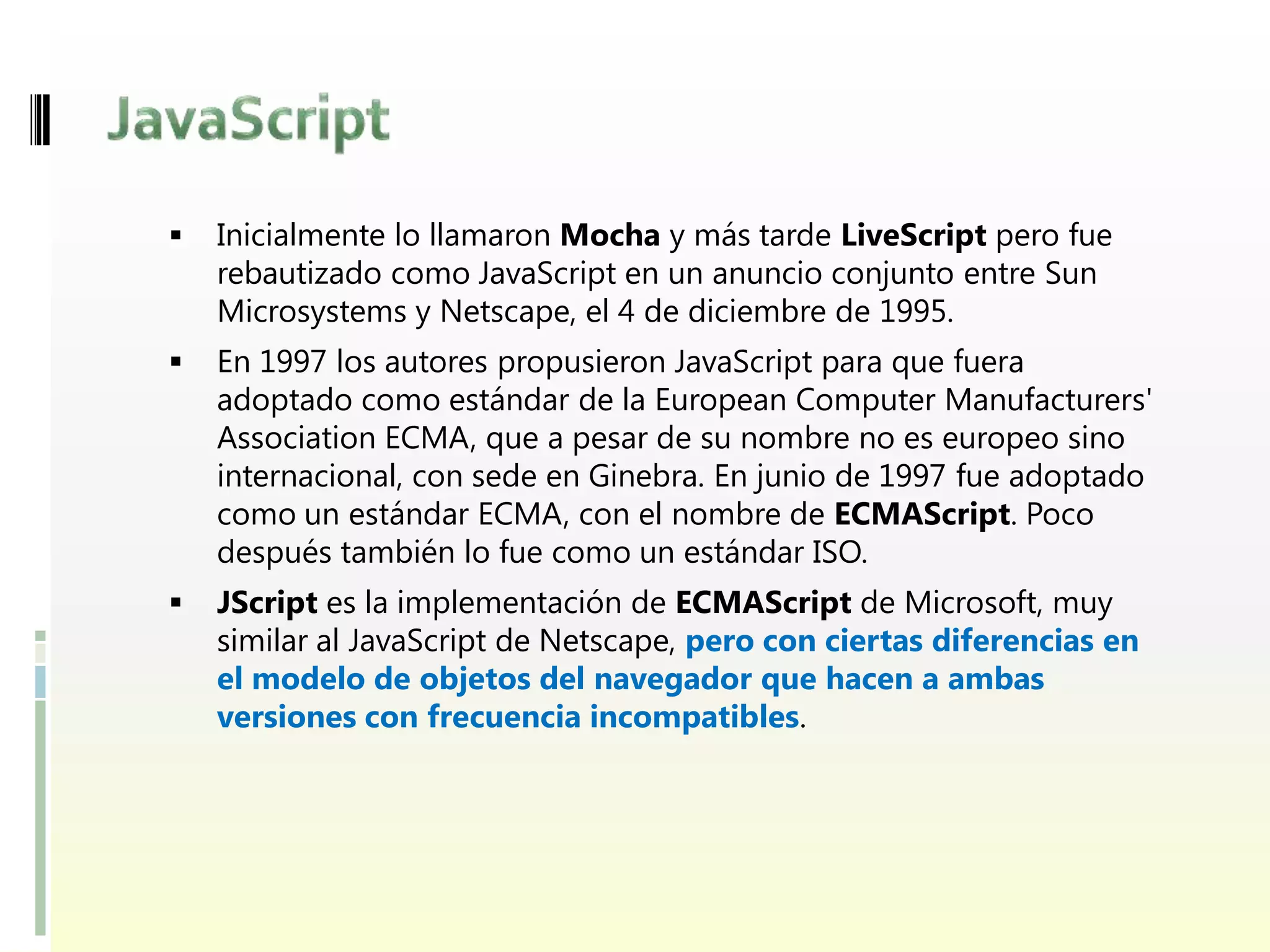 JavaScript

▪ Inicialmente lo llamaron Mocha y más tarde LiveScript pero fue rebautizado como JavaScript en un anuncio conjunto entre Sun Microsystems y Netscape, el 4 de diciembre de 1995.

▪ En 1997 los autores propusieron JavaScript para que fuera adoptado como estándar de la European Computer Manufacturers' Association ECMA, que a pesar de su nombre no es europeo sino internacional, con sede en Ginebra. En junio de 1997 fue adoptado como un estándar ECMA, con el nombre de ECMAScript. Poco después también lo fue como un estándar ISO.

▪ JScript es la implementación de ECMAScript de Microsoft, muy similar al JavaScript de Netscape, pero con ciertas diferencias en el modelo de objetos del navegador que hacen a ambas versiones con frecuencia incompatibles.